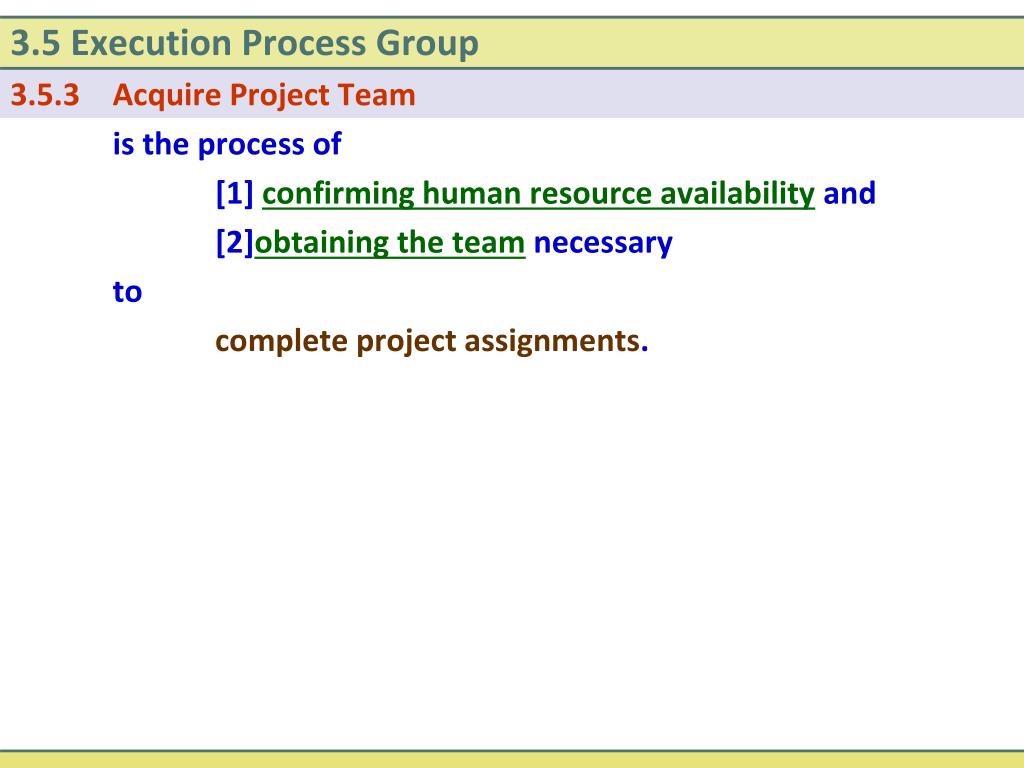 3.5 Execution Process Group

3.5.3 Acquire Project Team

is the process of

[1] confirming human resource availability and

[2]obtaining the team necessary

to

complete project assignments.